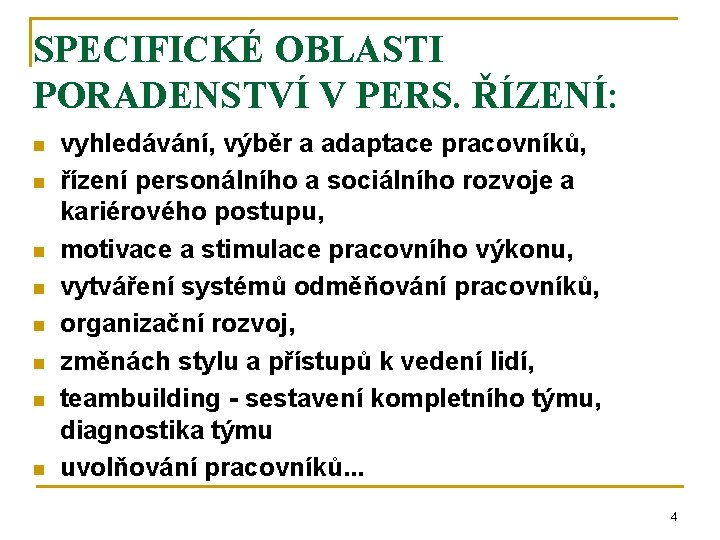 SPECIFICKÉ OBLASTI PORADENSTVÍ V PERS. ŘÍZENÍ:

- vyhledávání, výběr a adaptace pracovníků,
- řízení personálního a sociálního rozvoje a kariérového postupu,
- motivace a stimulace pracovního výkonu,
- vytváření systémů odměňování pracovníků,
- organizační rozvoj,
- změnách stylu a přístupů k vedení lidí,
- teambuilding - sestavení kompletního týmu, diagnostika týmu
- uvolňování pracovníků...

4